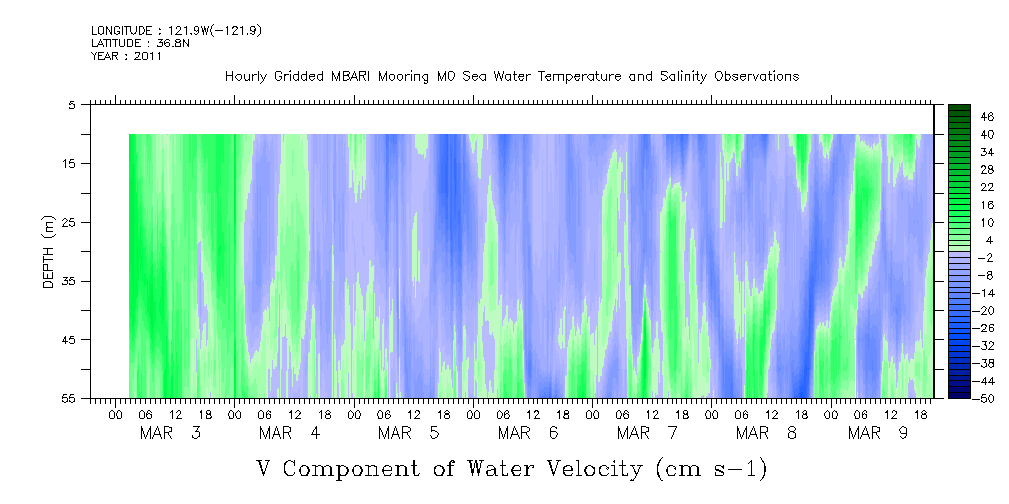 LONGITUDE : 121.9W(-121.9)
LATITUDE : 36.8N
YEAR : 2011

Hourly Gridded MBARI Mooring M0 Sea Water Temperature and Salinity Observations

DEPTH (m)

5
15
25
35
45
55

46
40
34
28
22
16
10
4
-2
-8
-14
-20
-26
-32
-38
-44
-50

00 06 12 18 00 06 12 18 00 06 12 18 00 06 12 18 00 06 12 18 00 06 12 18 00 06 12 18

MAR 3 MAR 4 MAR 5 MAR 6 MAR 7 MAR 8 MAR 9

V Component of Water Velocity (cm s-1)